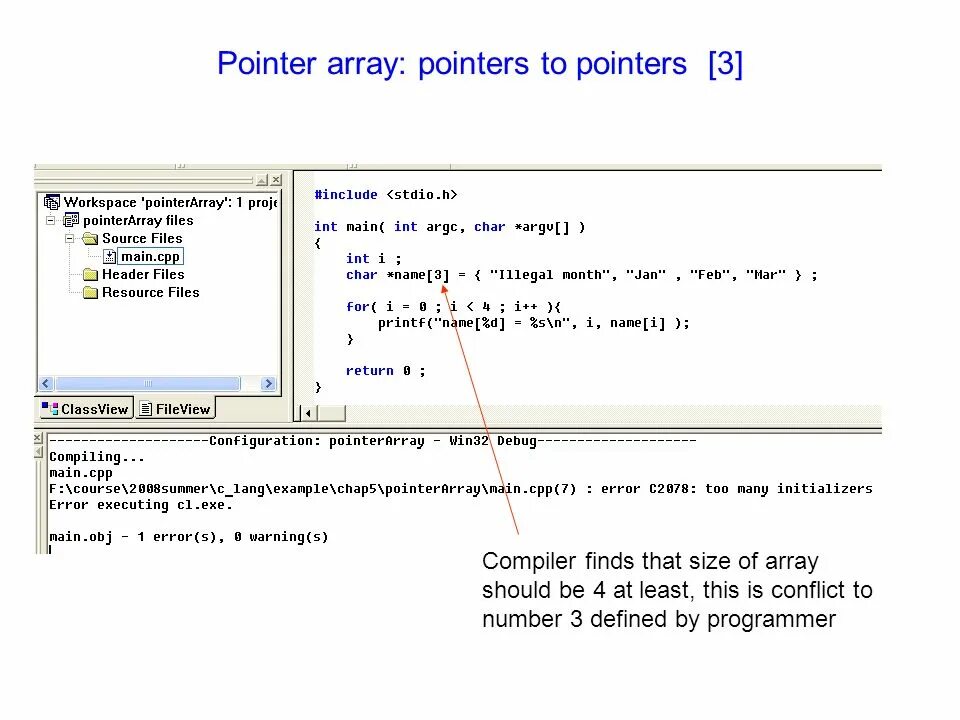 Pointer array: pointers to pointers [3]

Workspace 'pointerArray': 1 proje
pointerArray files
Source Files
main.cpp
Header Files
Resource Files

ClassView FileView

#include <stdio.h>

int main( int argc, char *argv[] )
{
    int i ;
    char *name[3] = { "Illegal month", "Jan" , "Feb", "Mar" } ;

    for( i = 0 ; i < 4 ; i++ ){
        printf("name[%d] = %s\n", i, name[i] );
    }

    return 0 ;
}

--------------------Configuration: pointerArray - Win32 Debug--------------------
Compiling...
main.cpp
F:\course\2008summer\c_lang\example\chap5\pointerArray\main.cpp(7) : error C2078: too many initializers
Error executing cl.exe.

main.obj - 1 error(s), 0 warning(s)

Compiler finds that size of array should be 4 at least, this is conflict to number 3 defined by programmer